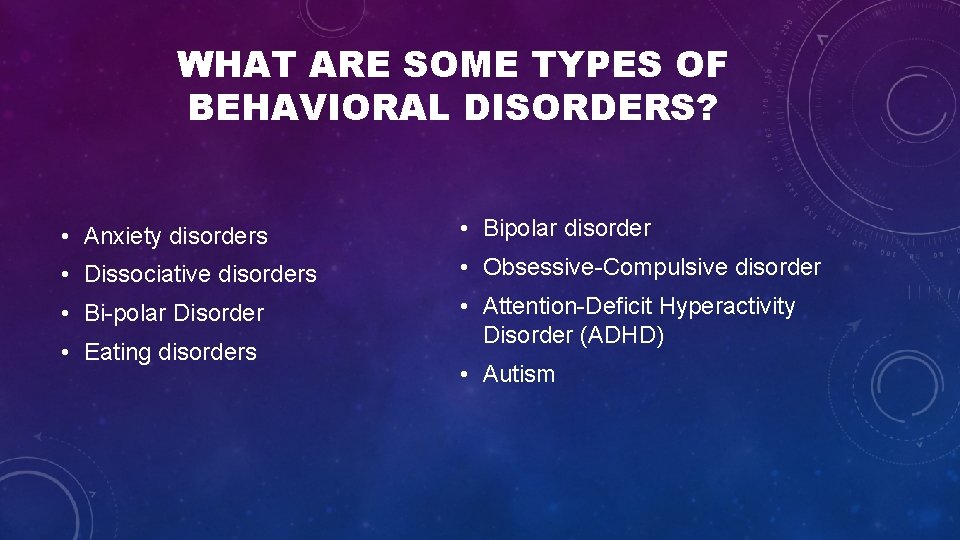 WHAT ARE SOME TYPES OF BEHAVIORAL DISORDERS?

• Anxiety disorders
• Dissociative disorders
• Bi-polar Disorder
• Eating disorders

• Bipolar disorder
• Obsessive-Compulsive disorder
• Attention-Deficit Hyperactivity Disorder (ADHD)
• Autism